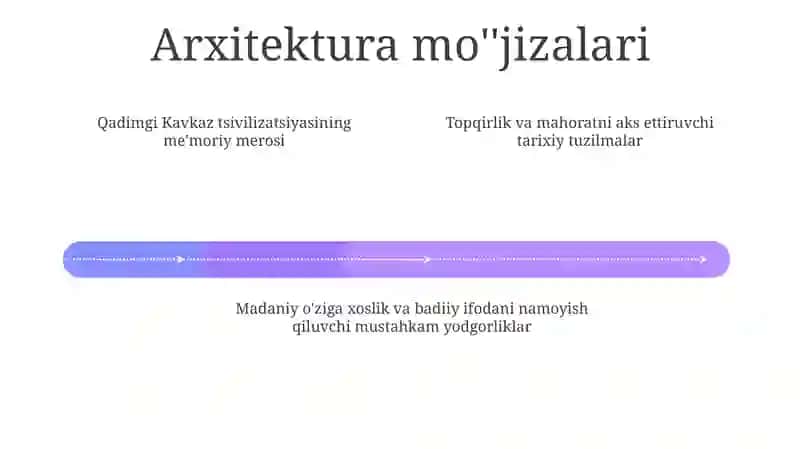 Arxitektura mo''jizalari

Qadimgi Kavkaz tsivilizatsiyasining me'moriy merosi

Topqirlik va mahoratni aks ettiruvchi tarixiy tuzilmalar

Madaniy o'ziga xoslik va badiiy ifodani namoyish qiluvchi mustahkam yodgorliklar